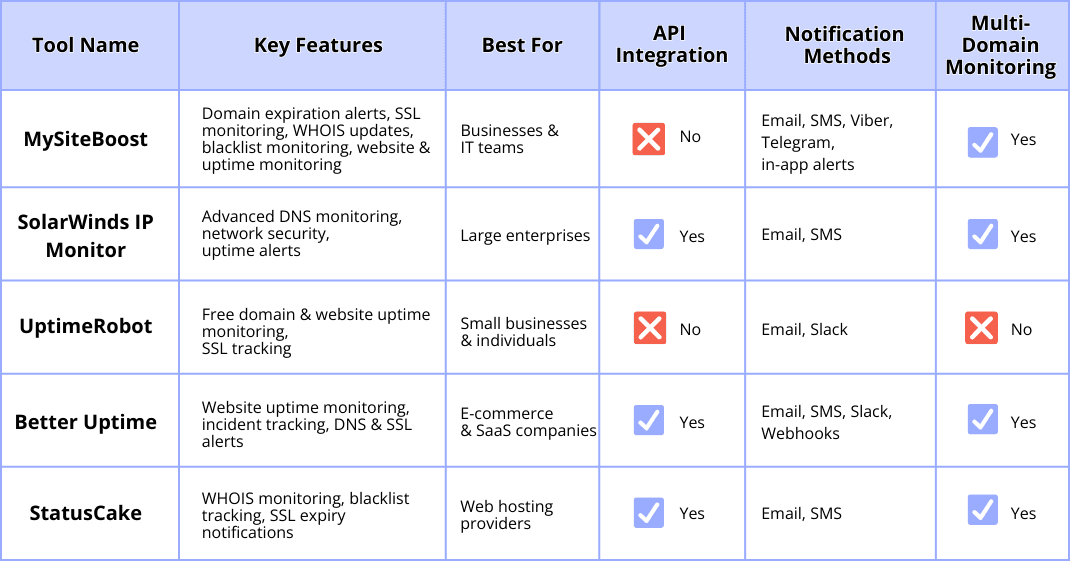 | Tool Name | Key Features | Best For | API Integration | Notification Methods | Multi-Domain Monitoring |
|---|---|---|---|---|---|
| MySiteBoost | Domain expiration alerts, SSL monitoring, WHOIS updates, blacklist monitoring, website & uptime monitoring | Businesses & IT teams | No | Email, SMS, Viber, Telegram, in-app alerts | Yes |
| SolarWinds IP Monitor | Advanced DNS monitoring, network security, uptime alerts | Large enterprises | Yes | Email, SMS | Yes |
| UptimeRobot | Free domain & website uptime monitoring, SSL tracking | Small businesses & individuals | No | Email, Slack | No |
| Better Uptime | Website uptime monitoring, incident tracking, DNS & SSL alerts | E-commerce & SaaS companies | Yes | Email, SMS, Slack, Webhooks | Yes |
| StatusCake | WHOIS monitoring, blacklist tracking, SSL expiry notifications | Web hosting providers | Yes | Email, SMS | Yes |